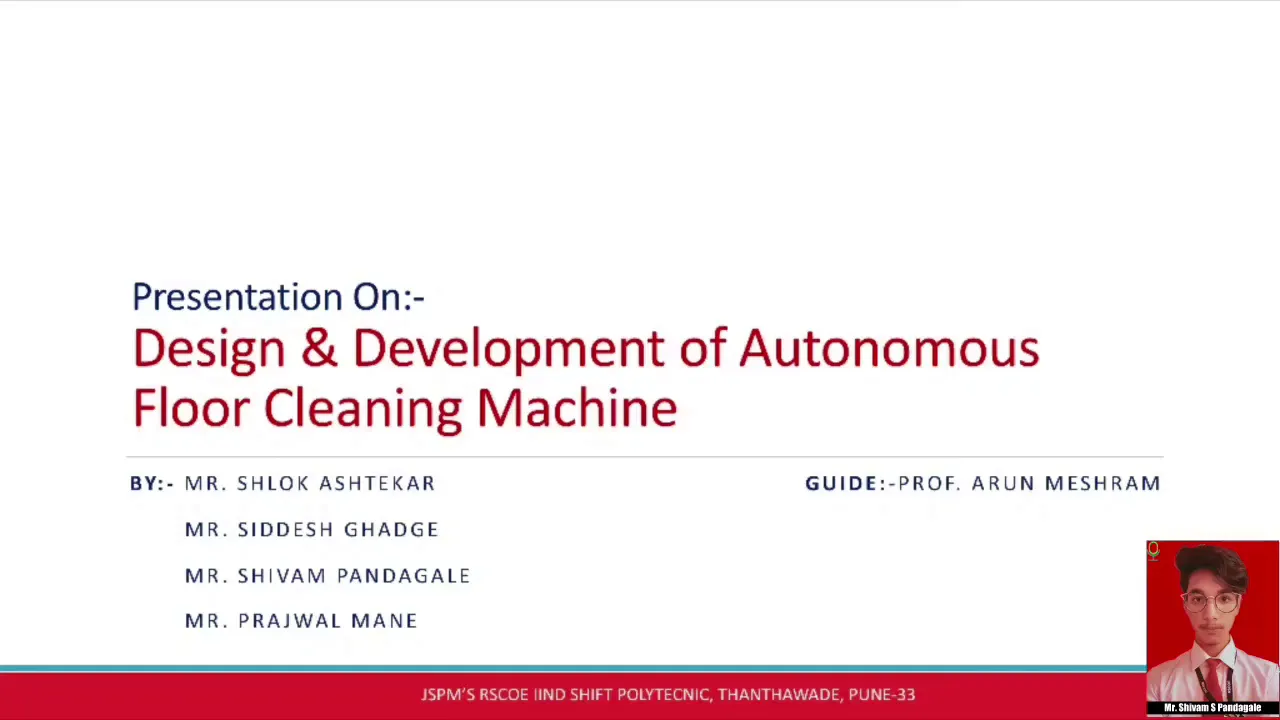 Presentation On:-
Design & Development of Autonomous Floor Cleaning Machine

BY:- MR. SHLOK ASHTEKAR
MR. SIDDESH GHADGE
MR. SHIVAM PANDAGALE
MR. PRAJWAL MANE

GUIDE:-PROF. ARUN MESHRAM

JSPM'S RSCOE IIND SHIFT POLYTECNIC, THANTHAWADE, PUNE-33

Mr. Shivam S Pandagale